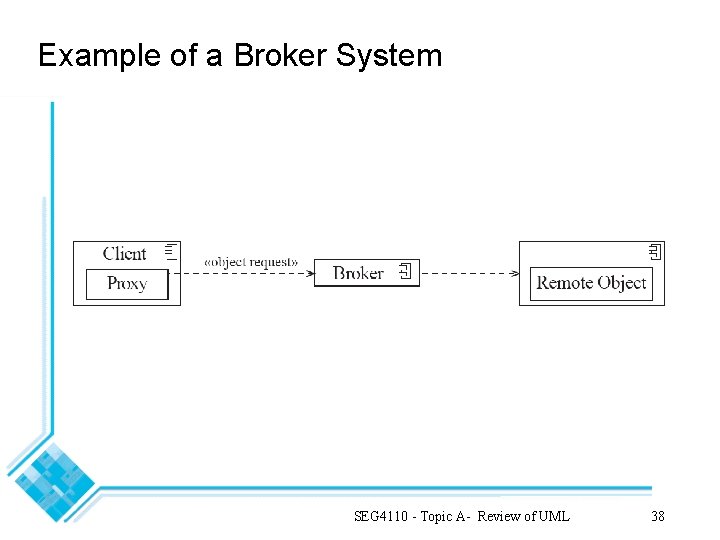 Example of a Broker System

Client

Proxy

«object request»

Broker

Remote Object

SEG4110 - Topic A - Review of UML

38